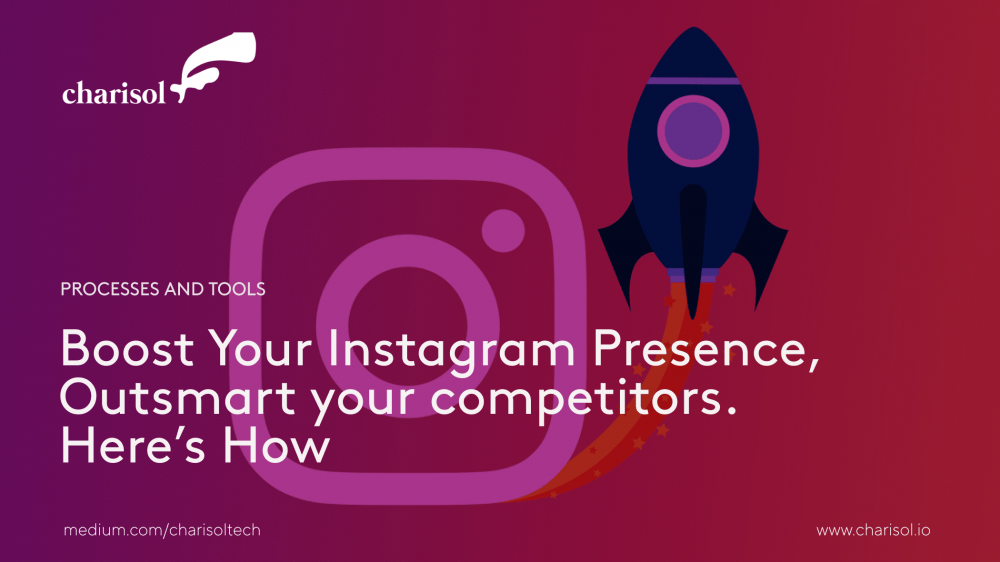 charisol

PROCESSES AND TOOLS

Boost Your Instagram Presence, Outsmart your competitors. Here’s How

medium.com/charisoltech

www.charisol.io